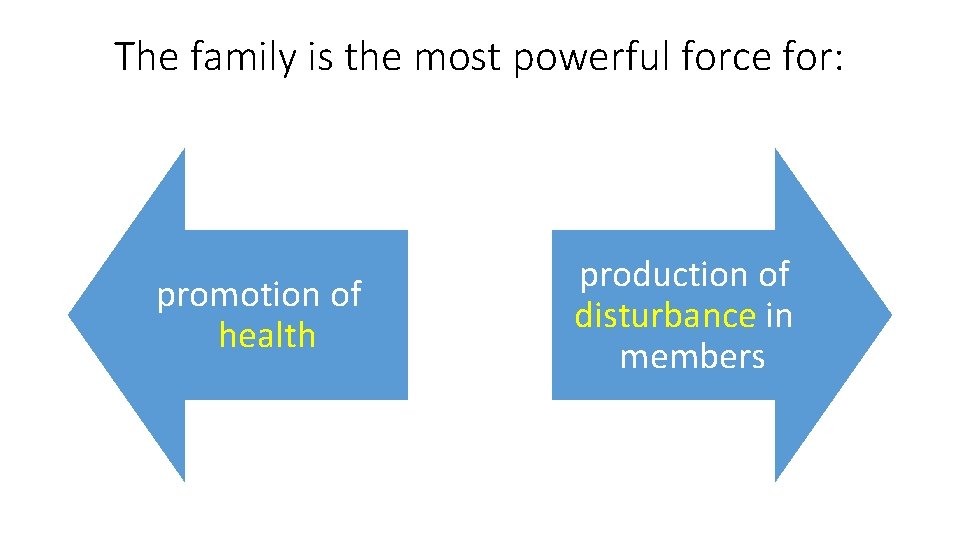 The family is the most powerful force for:

promotion of health

production of disturbance in members